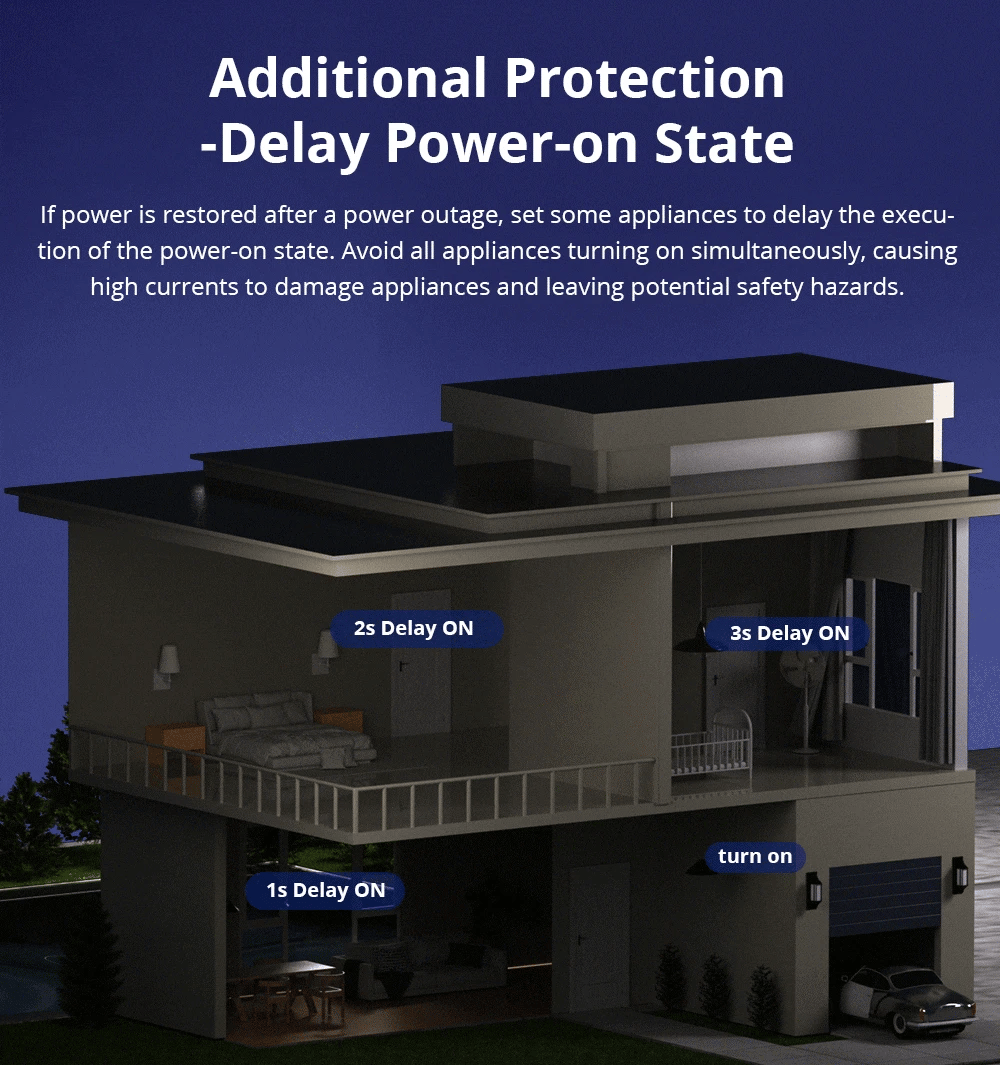 Additional Protection -Delay Power-on State

If power is restored after a power outage, set some appliances to delay the execution of the power-on state. Avoid all appliances turning on simultaneously, causing high currents to damage appliances and leaving potential safety hazards.

2s Delay ON

3s Delay ON

turn on

1s Delay ON